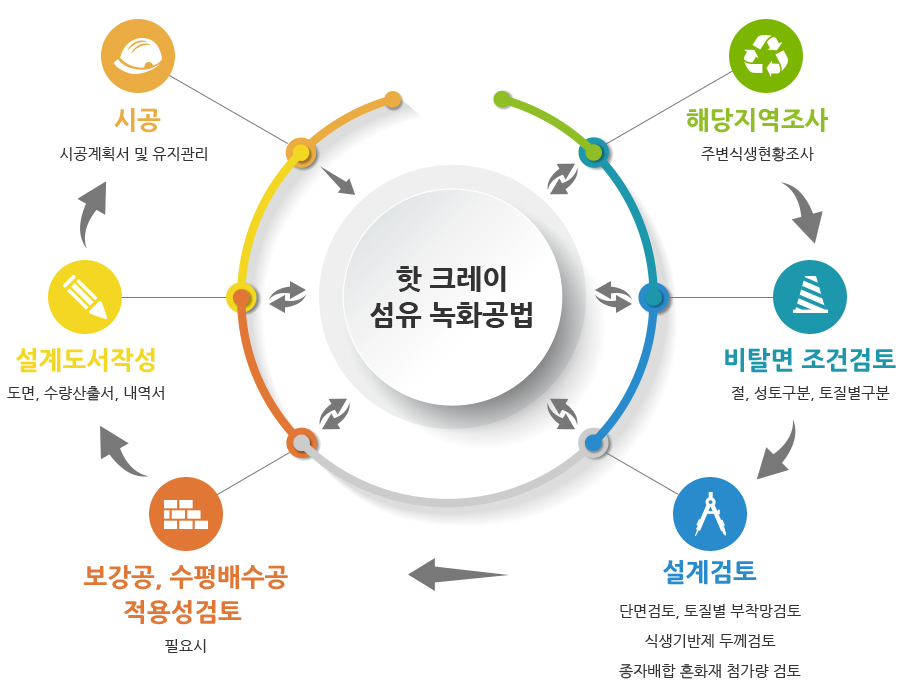 핫 크레이
섬유 녹화공법

해당지역조사
주변식생현황조사

비탈면 조건검토
절, 성토구분, 토질별구분

설계검토
단면검토, 토질별 부착망검토
식생기반제 두께검토
종자배합 혼화재 첨가량 검토

보강공, 수평배수공
적용성검토
필요시

설계도서작성
도면, 수량산출서, 내역서

시공
시공계획서 및 유지관리